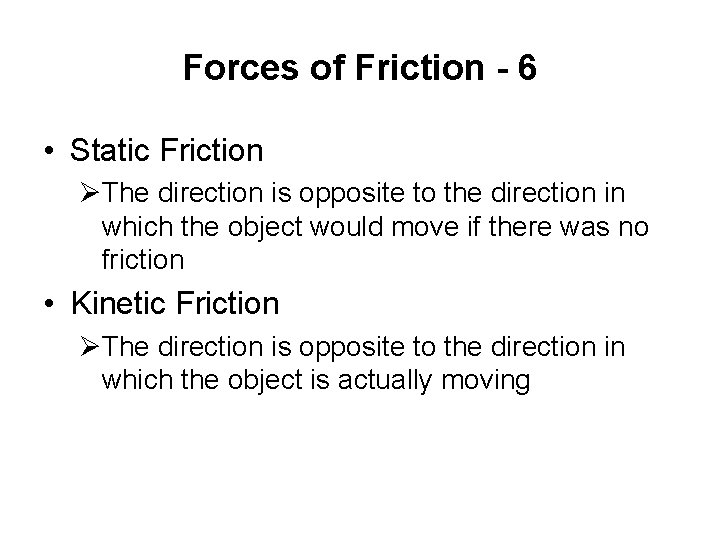 Forces of Friction - 6

• Static Friction

➢The direction is opposite to the direction in which the object would move if there was no friction

• Kinetic Friction

➢The direction is opposite to the direction in which the object is actually moving